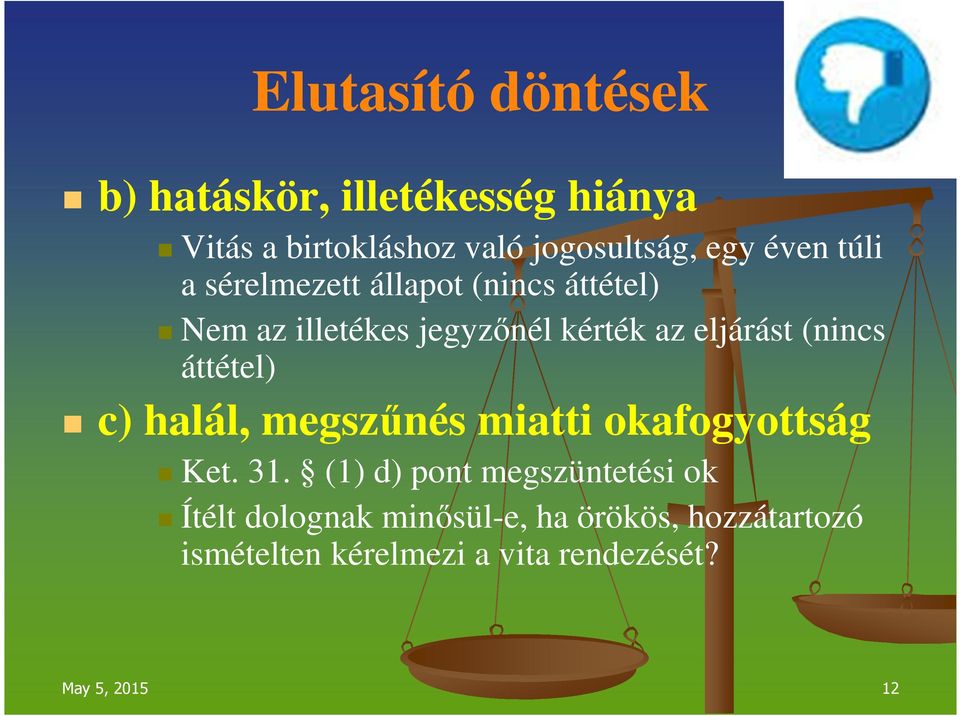 Elutasító döntések

b) hatáskör, illetékesség hiánya

Vitás a birtokláshoz való jogosultság, egy éven túli a sérelmezett állapot (nincs áttétel)

Nem az illetékes jegyzőnél kérték az eljárást (nincs áttétel)

c) halál, megszűnés miatti okafogyottság

Ket. 31. § (1) d) pont megszüntetési ok

Ítélt dolognak minősül-e, ha örökös, hozzátartozó ismételten kérelmezi a vita rendezését?

May 5, 2015

12